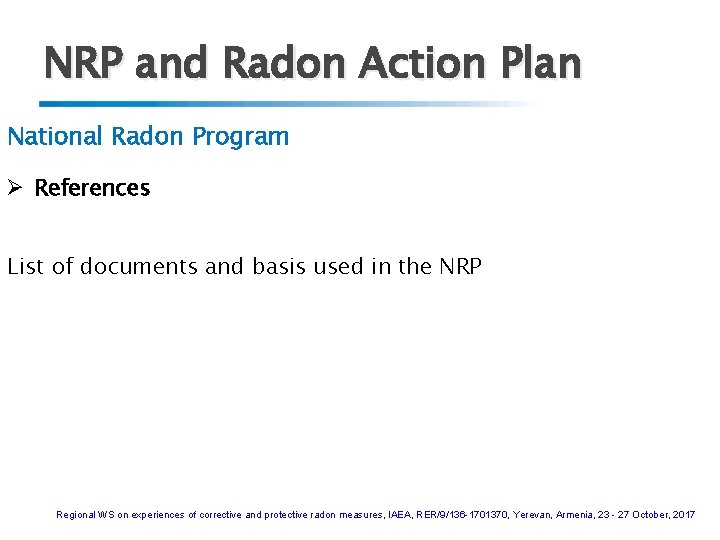 NRP and Radon Action Plan

National Radon Program

➢ References

List of documents and basis used in the NRP

Regional WS on experiences of corrective and protective radon measures, IAEA, RER/9/136-1701370, Yerevan, Armenia, 23 - 27 October, 2017